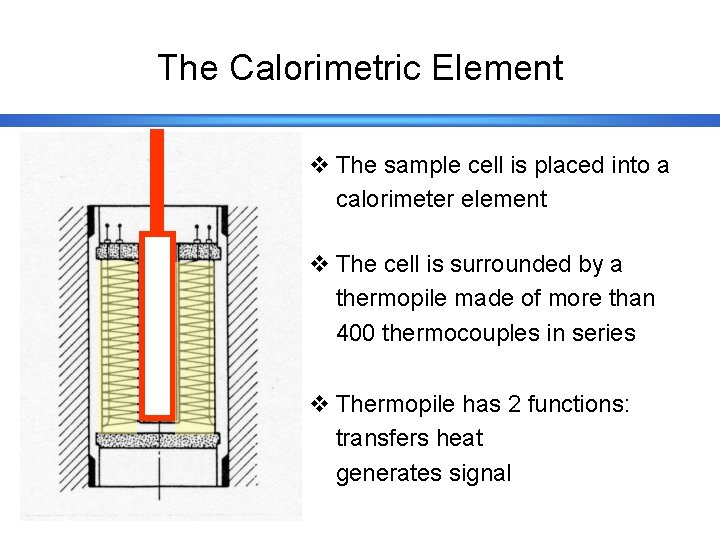 The Calorimetric Element

❖ The sample cell is placed into a calorimeter element

❖ The cell is surrounded by a thermopile made of more than 400 thermocouples in series

❖ Thermopile has 2 functions:
transfers heat
generates signal